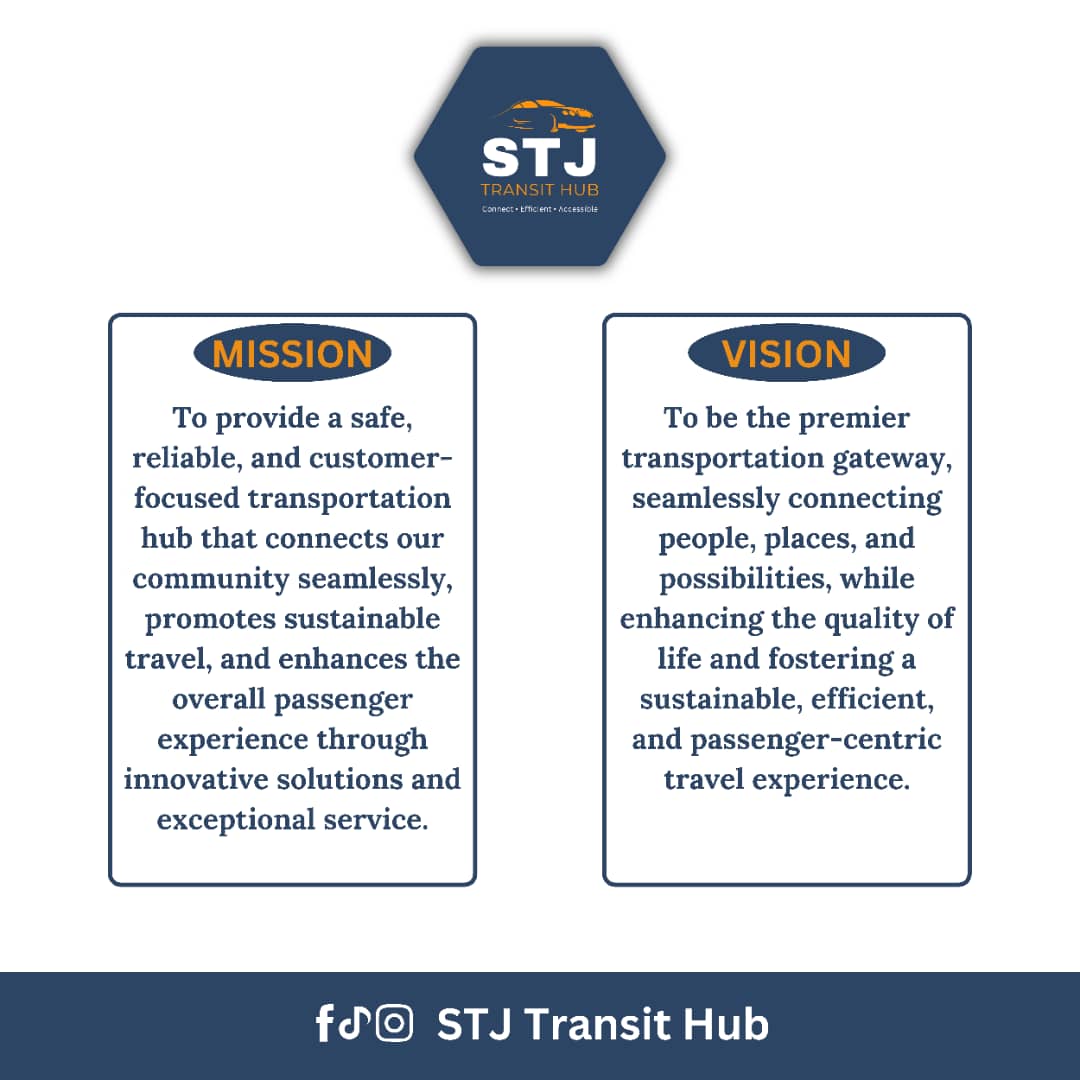 STJ
TRANSIT HUB
Connect • Efficient • Accessible

MISSION

To provide a safe, reliable, and customer-focused transportation hub that connects our community seamlessly, promotes sustainable travel, and enhances the overall passenger experience through innovative solutions and exceptional service.

VISION

To be the premier transportation gateway, seamlessly connecting people, places, and possibilities, while enhancing the quality of life and fostering a sustainable, efficient, and passenger-centric travel experience.

STJ Transit Hub